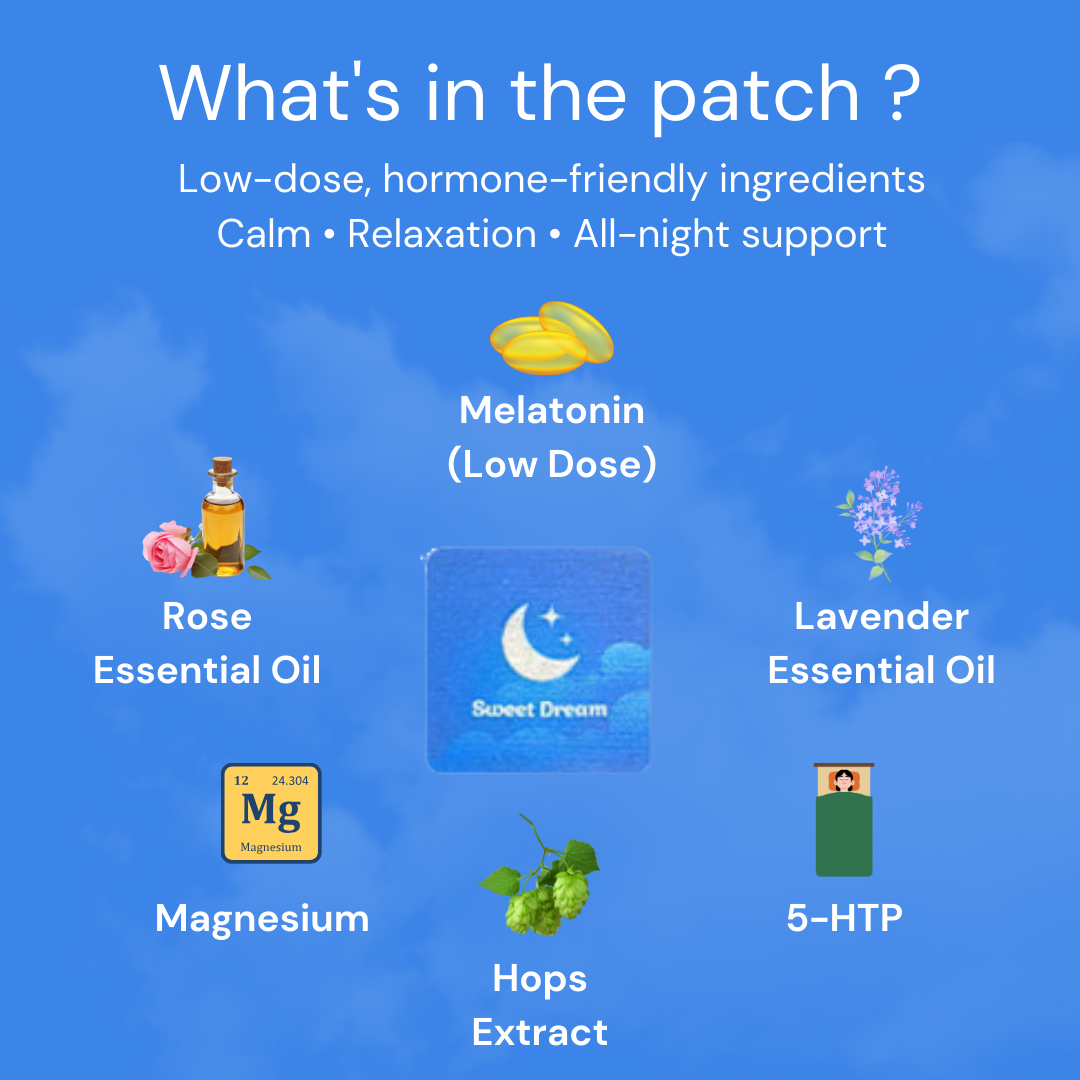 What's in the patch ?

Low-dose, hormone-friendly ingredients
Calm • Relaxation • All-night support

Melatonin
(Low Dose)

Rose
Essential Oil

Sweet Dream

Lavender
Essential Oil

12 24.304
Mg
Magnesium

Magnesium

Hops
Extract

5-HTP